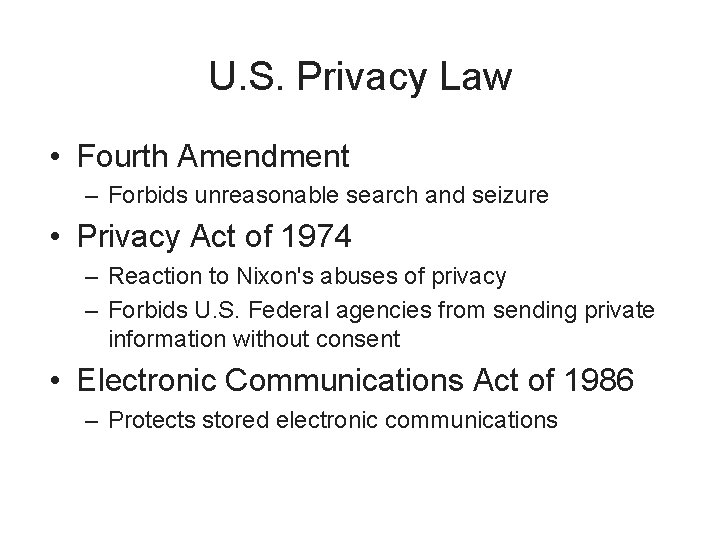 U.S. Privacy Law

• Fourth Amendment
  – Forbids unreasonable search and seizure
• Privacy Act of 1974
  – Reaction to Nixon's abuses of privacy
  – Forbids U.S. Federal agencies from sending private information without consent
• Electronic Communications Act of 1986
  – Protects stored electronic communications